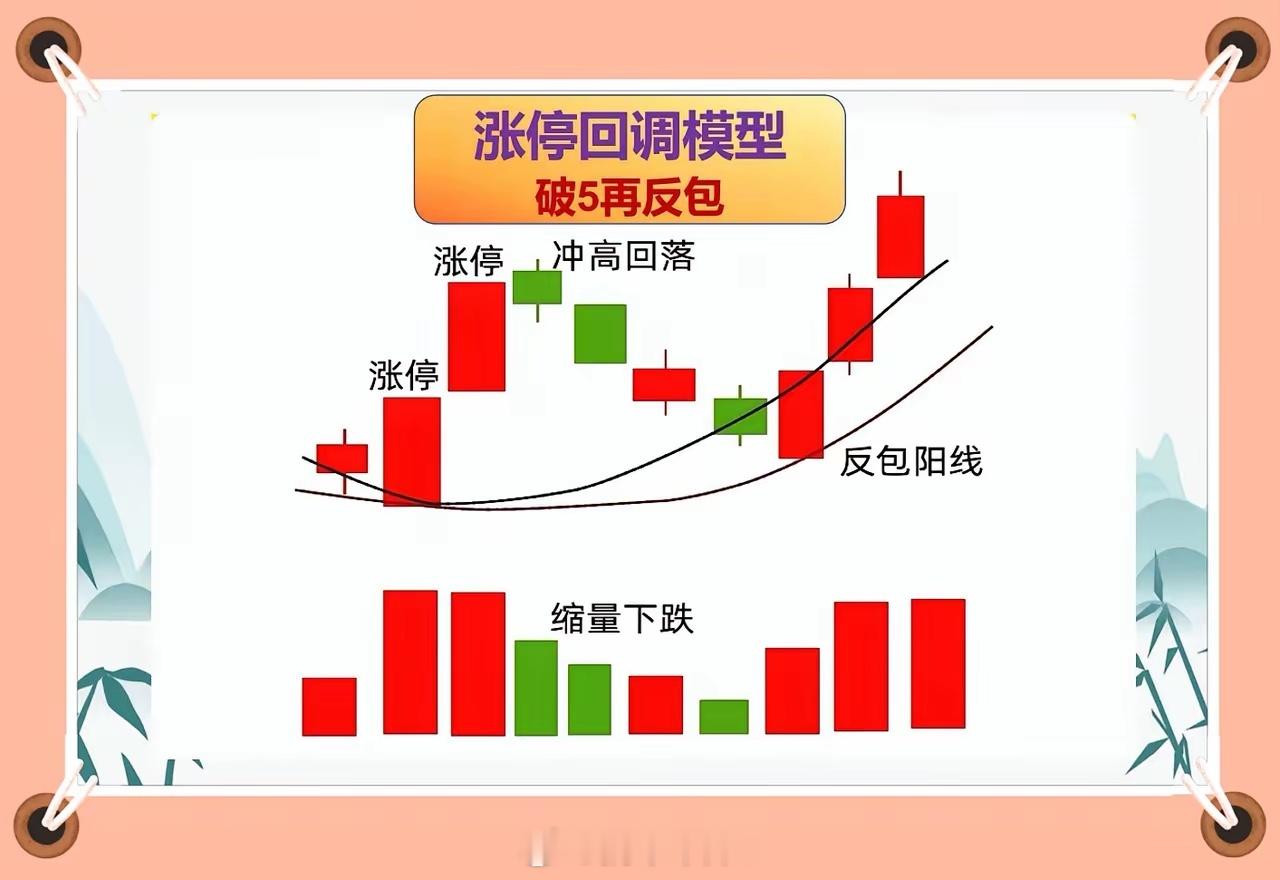 涨停回调模型
破5再反包

涨停
冲高回落
涨停
反包阳线
缩量下跌